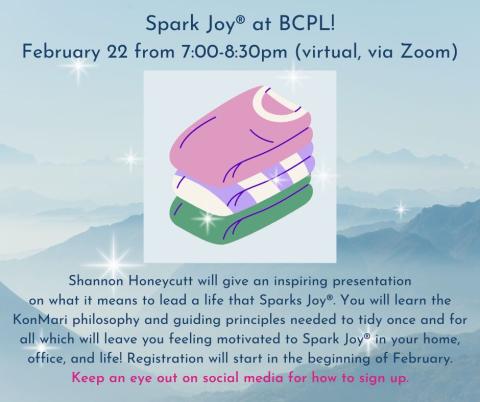 Spark Joy® at BCPL!
February 22 from 7:00-8:30pm (virtual, via Zoom)

Shannon Honeycutt will give an inspiring presentation on what it means to lead a life that Sparks Joy®. You will learn the KonMari philosophy and guiding principles needed to tidy once and for all which will leave you feeling motivated to Spark Joy® in your home, office, and life! Registration will start in the beginning of February.
Keep an eye out on social media for how to sign up.